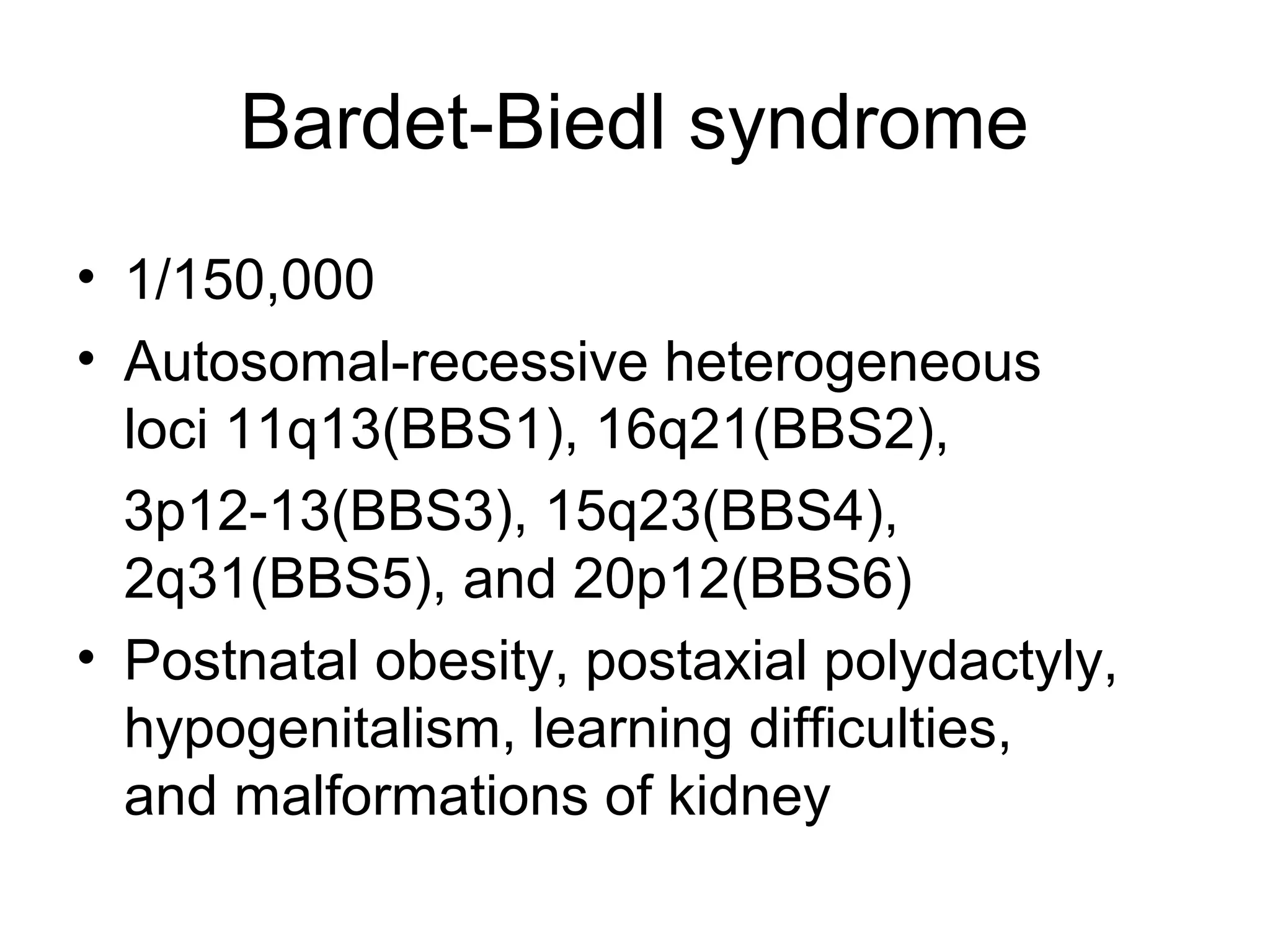 Bardet-Biedl syndrome

• 1/150,000
• Autosomal-recessive heterogeneous loci 11q13(BBS1), 16q21(BBS2),

3p12-13(BBS3), 15q23(BBS4), 2q31(BBS5), and 20p12(BBS6)
• Postnatal obesity, postaxial polydactyly, hypogenitalism, learning difficulties, and malformations of kidney